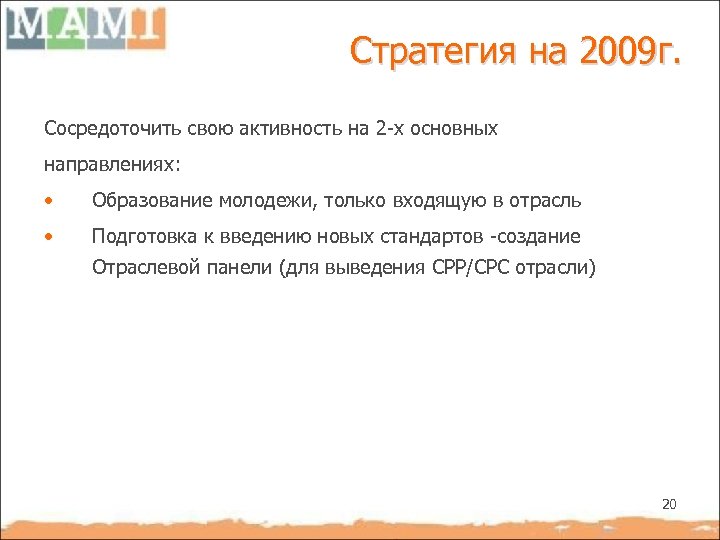 MAMI

Стратегия на 2009г.

Сосредоточить свою активность на 2-х основных направлениях:

• Образование молодежи, только входящую в отрасль

• Подготовка к введению новых стандартов -создание Отраслевой панели (для выведения CPP/CPC отрасли)

20